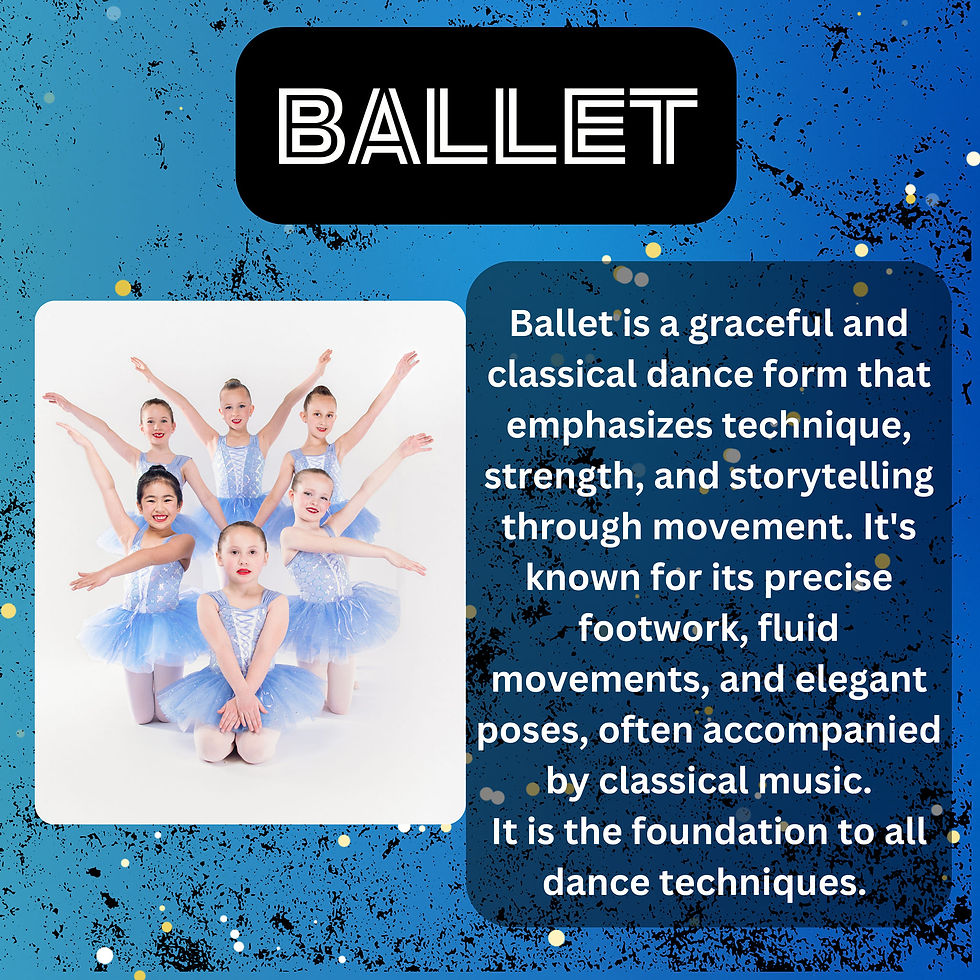 BALLET

Ballet is a graceful and classical dance form that emphasizes technique, strength, and storytelling through movement. It's known for its precise footwork, fluid movements, and elegant poses, often accompanied by classical music.
It is the foundation to all dance techniques.